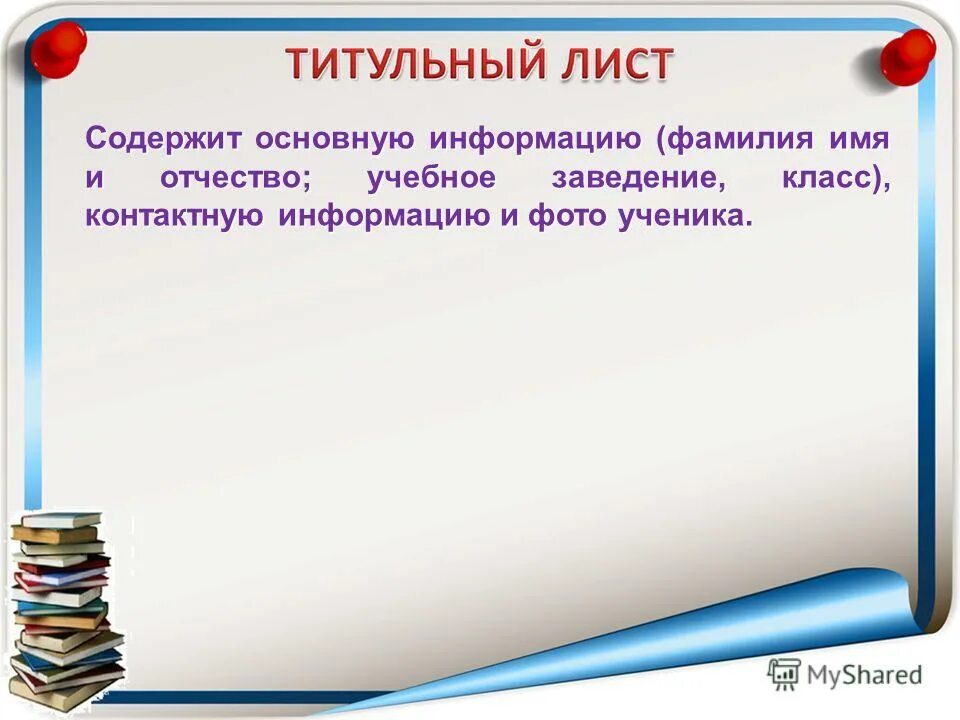 ТИТУЛЬНЫЙ ЛИСТ

Содержит основную информацию (фамилия имя и отчество; учебное заведение, класс), контактную информацию и фото ученика.

MyShared